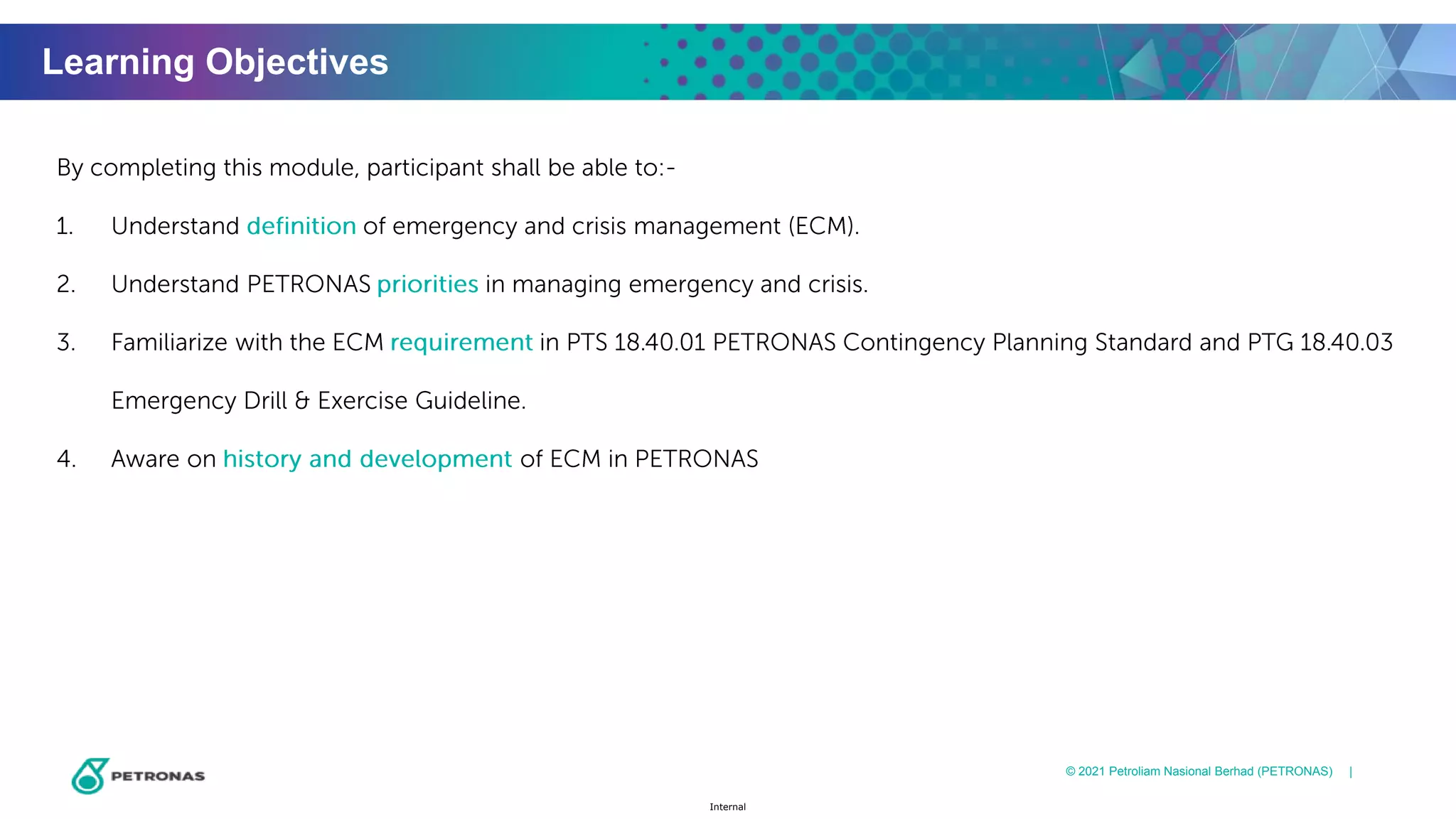 Learning Objectives

By completing this module, participant shall be able to:-

1. Understand definition of emergency and crisis management (ECM).

2. Understand PETRONAS priorities in managing emergency and crisis.

3. Familiarize with the ECM requirement in PTS 18.40.01 PETRONAS Contingency Planning Standard and PTG 18.40.03 Emergency Drill & Exercise Guideline.

4. Aware on history and development of ECM in PETRONAS

PETRONAS

© 2021 Petroliam Nasional Berhad (PETRONAS) |

Internal